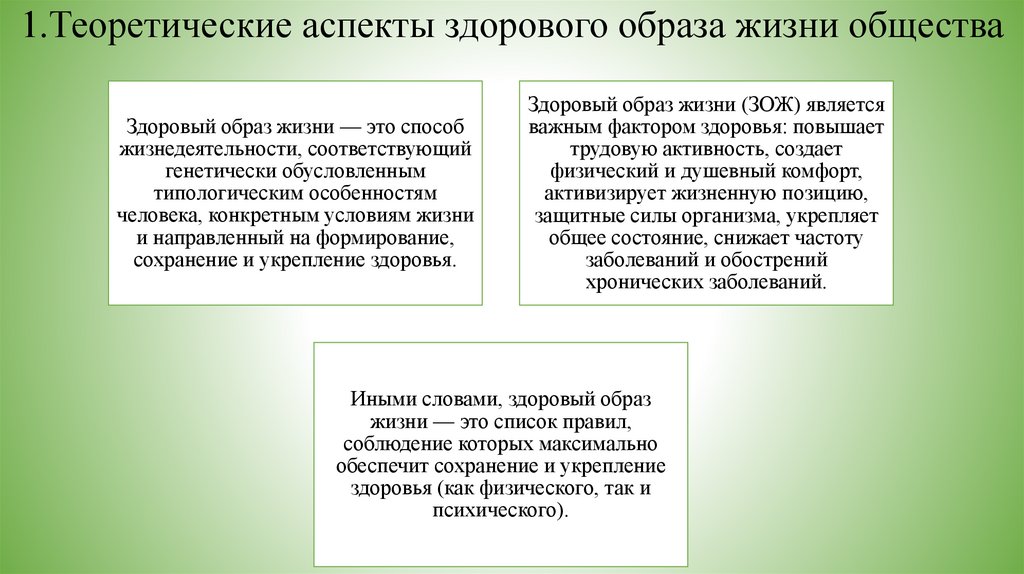 1.Теоретические аспекты здорового образа жизни общества

Здоровый образ жизни — это способ жизнедеятельности, соответствующий генетически обусловленным типологическим особенностям человека, конкретным условиям жизни и направленный на формирование, сохранение и укрепление здоровья.

Здоровый образ жизни (ЗОЖ) является важным фактором здоровья: повышает трудовую активность, создает физический и душевный комфорт, активизирует жизненную позицию, защитные силы организма, укрепляет общее состояние, снижает частоту заболеваний и обострений хронических заболеваний.

Иными словами, здоровый образ жизни — это список правил, соблюдение которых максимально обеспечит сохранение и укрепление здоровья (как физического, так и психического).